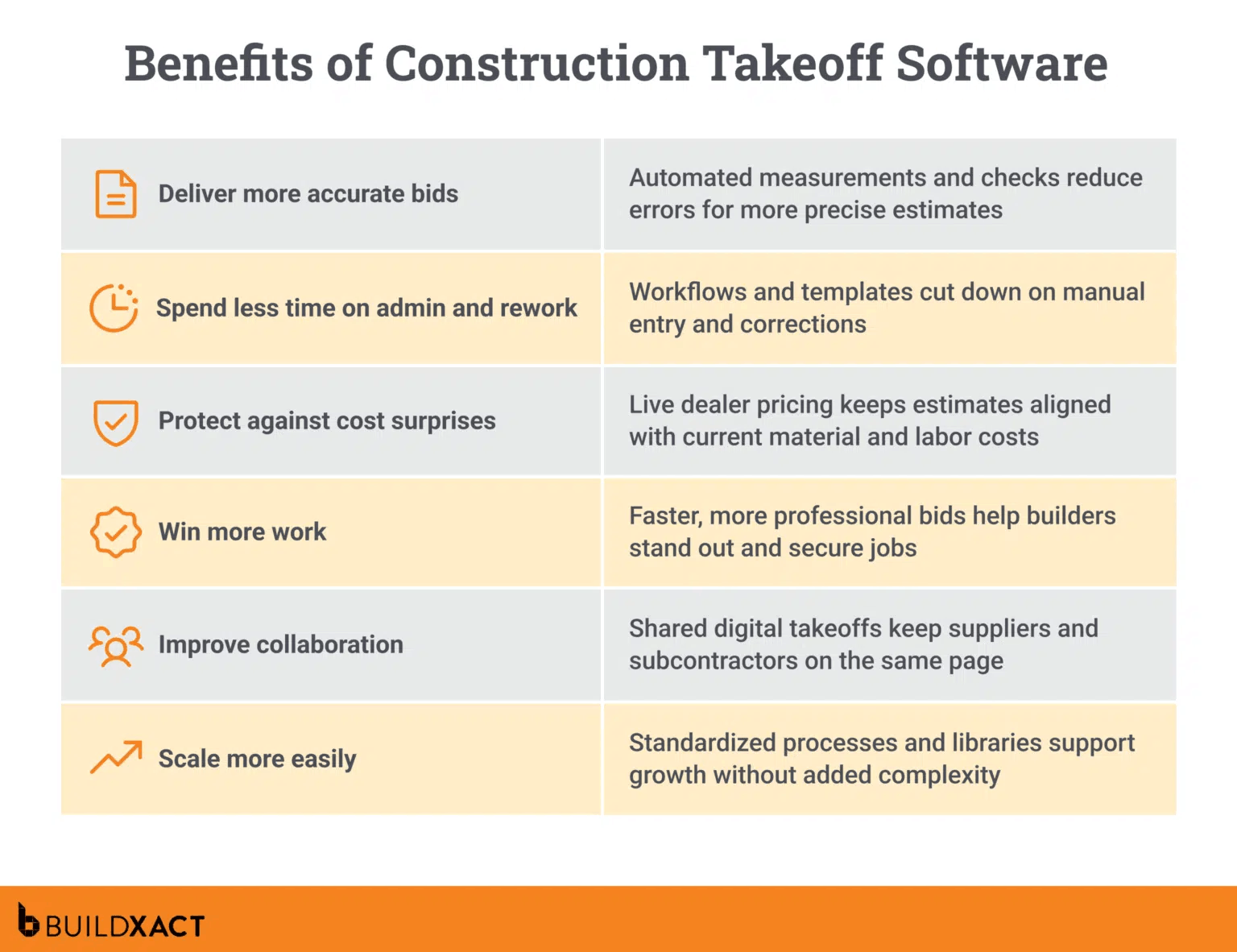 Benefits of Construction Takeoff Software

| | |
|---|---|
| Deliver more accurate bids | Automated measurements and checks reduce errors for more precise estimates |
| Spend less time on admin and rework | Workflows and templates cut down on manual entry and corrections |
| Protect against cost surprises | Live dealer pricing keeps estimates aligned with current material and labor costs |
| Win more work | Faster, more professional bids help builders stand out and secure jobs |
| Improve collaboration | Shared digital takeoffs keep suppliers and subcontractors on the same page |
| Scale more easily | Standardized processes and libraries support growth without added complexity |

BUILDXACT